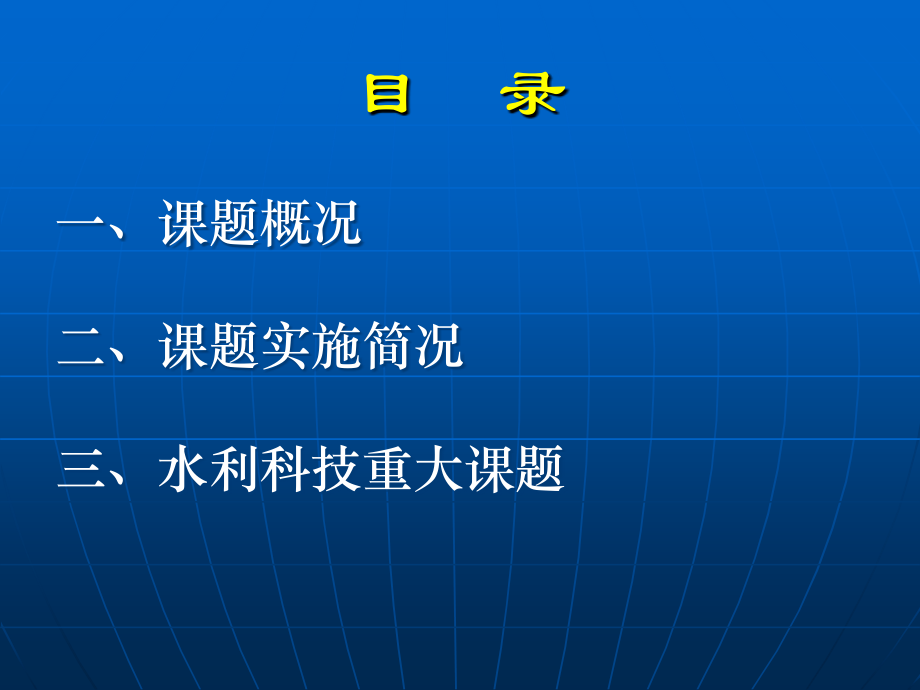 目　录

一、课题概况

二、课题实施简况

三、水利科技重大课题